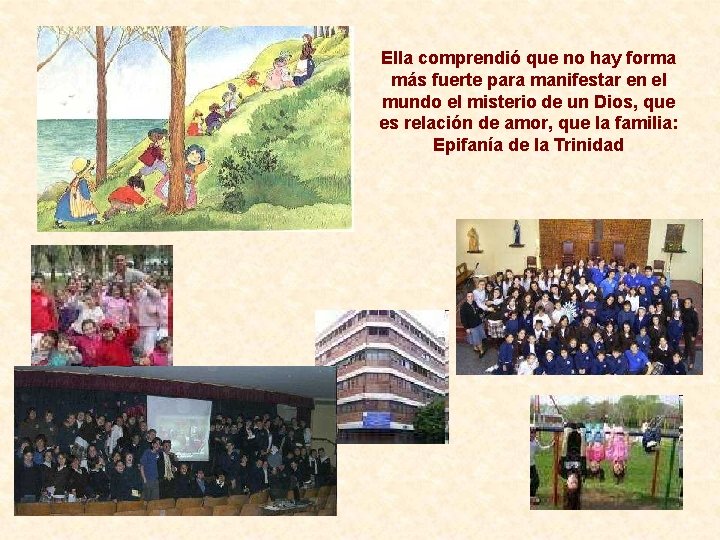 Ella comprendió que no hay forma más fuerte para manifestar en el mundo el misterio de un Dios, que es relación de amor, que la familia: Epifanía de la Trinidad